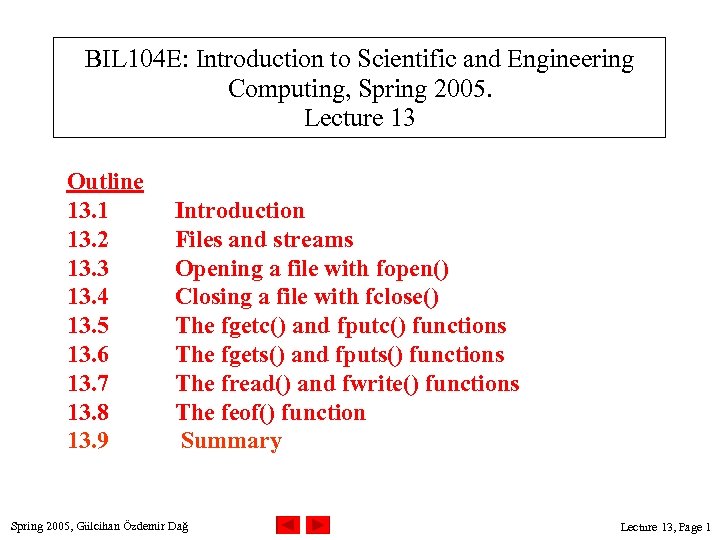 BIL104E: Introduction to Scientific and Engineering Computing, Spring 2005.
Lecture 13

Outline
13.1 Introduction
13.2 Files and streams
13.3 Opening a file with fopen()
13.4 Closing a file with fclose()
13.5 The fgetc() and fputc() functions
13.6 The fgets() and fputs() functions
13.7 The fread() and fwrite() functions
13.8 The feof() function
13.9 Summary

Spring 2005, Gülcihan Özdemir Dağ

Lecture 13, Page 1